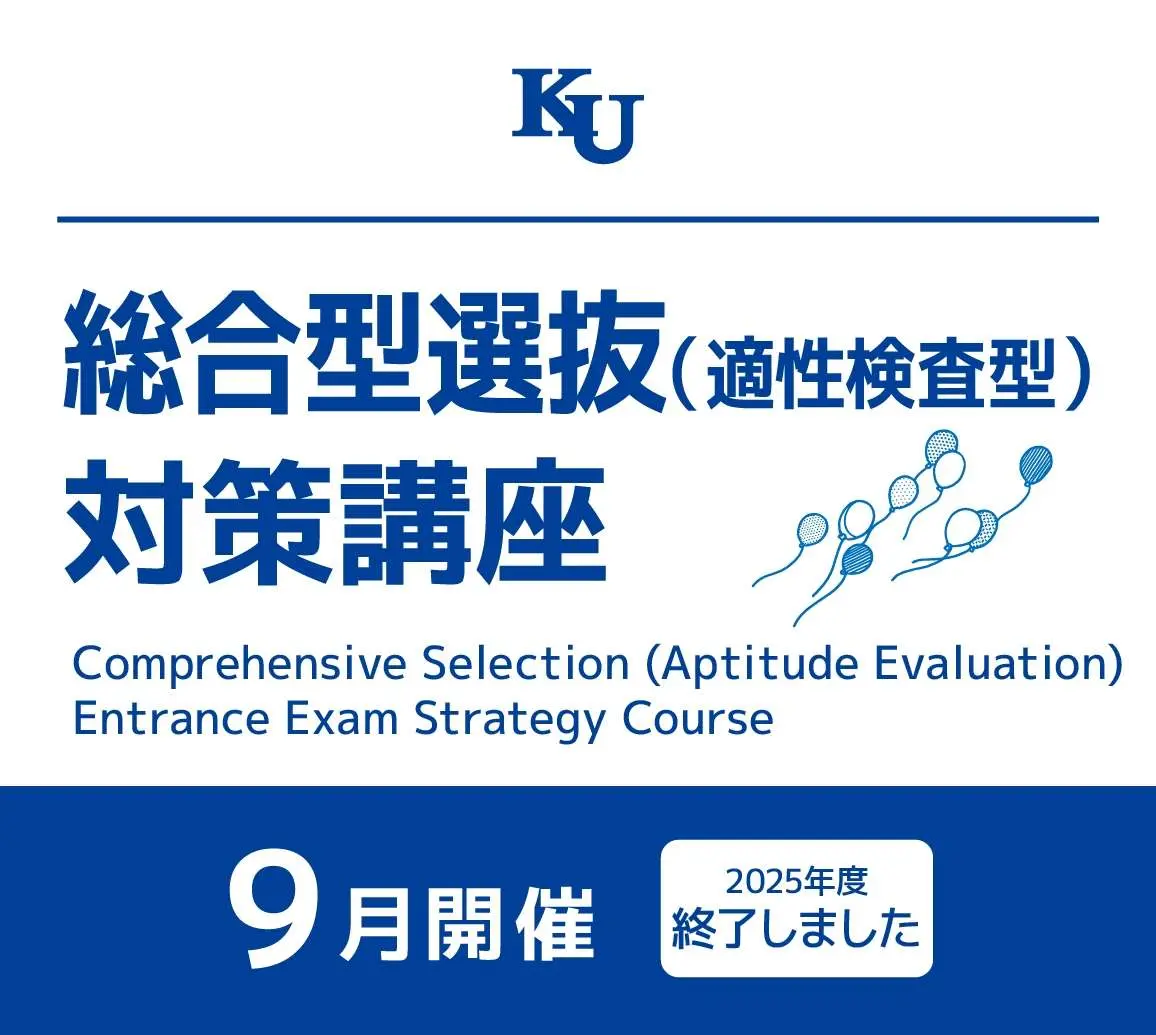 KU

総合型選抜（適性検査型）
対策講座

Comprehensive Selection (Aptitude Evaluation) Entrance Exam Strategy Course

9月開催

2025年度
終了しました